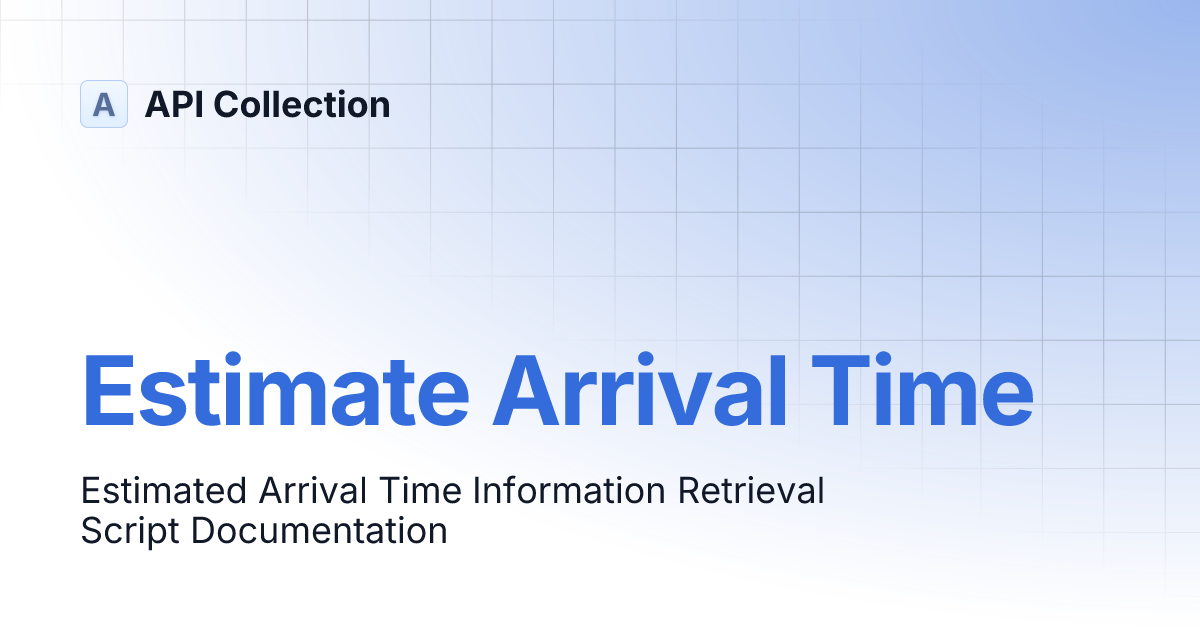 A API Collection

Estimate Arrival Time

Estimated Arrival Time Information Retrieval Script Documentation